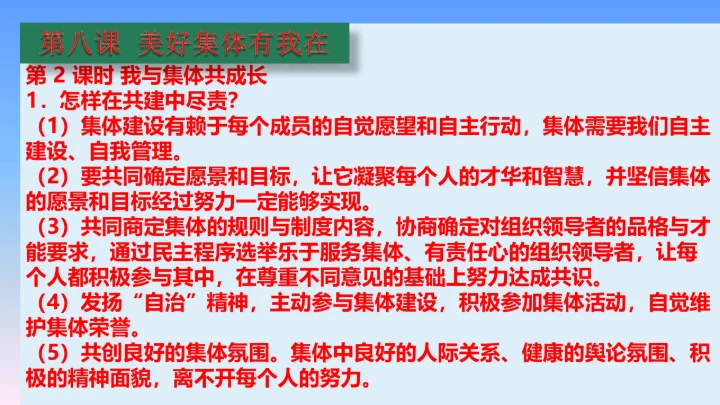 第八课 美好集体有我在

第 2 课时 我与集体共成长

1．怎样在共建中尽责?

（1）集体建设有赖于每个成员的自觉愿望和自主行动，集体需要我们自主建设、自我管理。

（2）要共同确定愿景和目标，让它凝聚每个人的才华和智慧，并坚信集体的愿景和目标经过努力一定能够实现。

（3）共同商定集体的规则与制度内容，协商确定对组织领导者的品格与才能要求，通过民主程序选举乐于服务集体、有责任心的组织领导者，让每个人都积极参与其中，在尊重不同意见的基础上努力达成共识。

（4）发扬“自治”精神，主动参与集体建设，积极参加集体活动，自觉维护集体荣誉。

（5）共创良好的集体氛围。集体中良好的人际关系、健康的舆论氛围、积极的精神面貌，离不开每个人的努力。